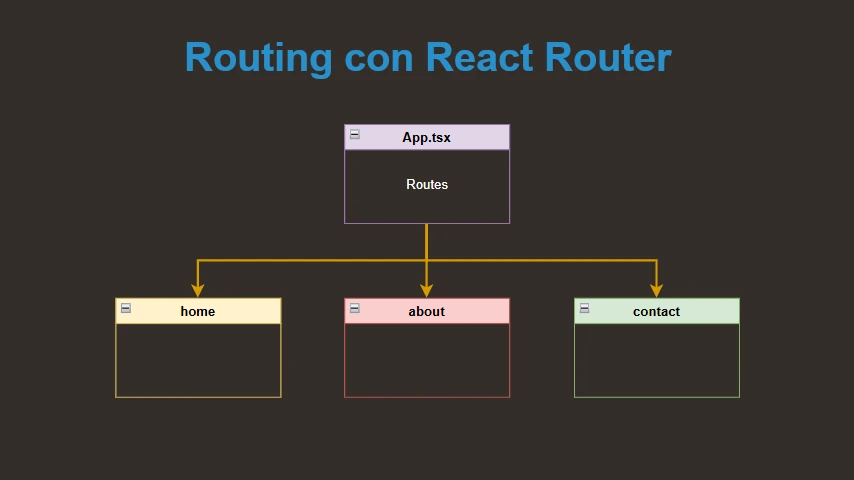 Routing con React Router

App.tsx

Routes

home

about

contact